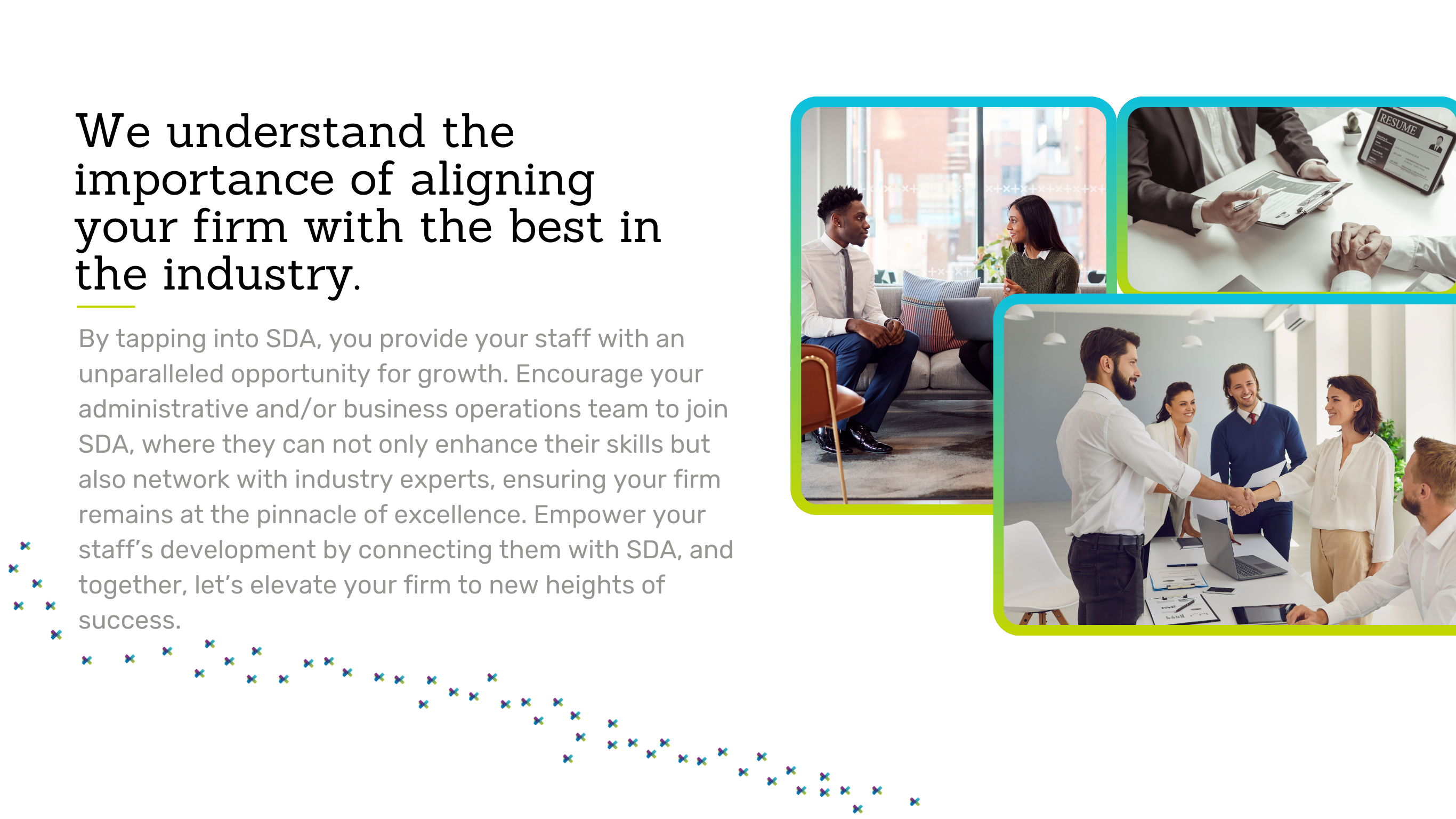 We understand the importance of aligning your firm with the best in the industry.

By tapping into SDA, you provide your staff with an unparalleled opportunity for growth. Encourage your administrative and/or business operations team to join SDA, where they can not only enhance their skills but also network with industry experts, ensuring your firm remains at the pinnacle of excellence. Empower your staff's development by connecting them with SDA, and together, let's elevate your firm to new heights of success.

RESUME